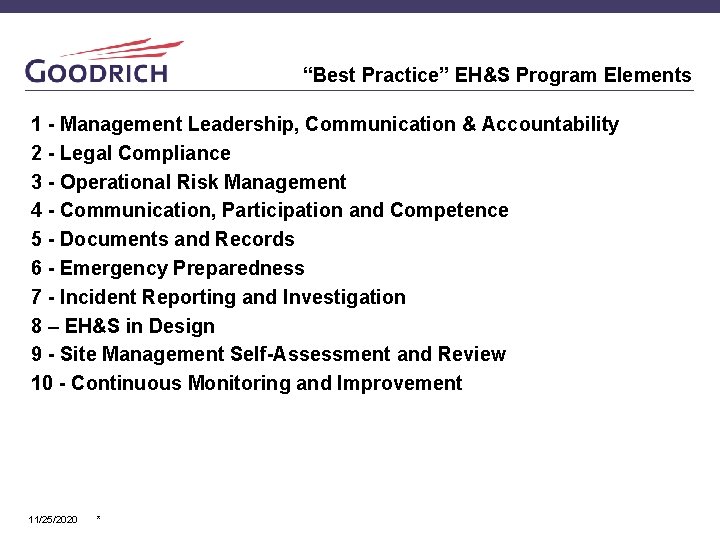 GOODRICH

“Best Practice” EH&S Program Elements

1 - Management Leadership, Communication & Accountability
2 - Legal Compliance
3 - Operational Risk Management
4 - Communication, Participation and Competence
5 - Documents and Records
6 - Emergency Preparedness
7 - Incident Reporting and Investigation
8 – EH&S in Design
9 - Site Management Self-Assessment and Review
10 - Continuous Monitoring and Improvement

11/25/2020 *